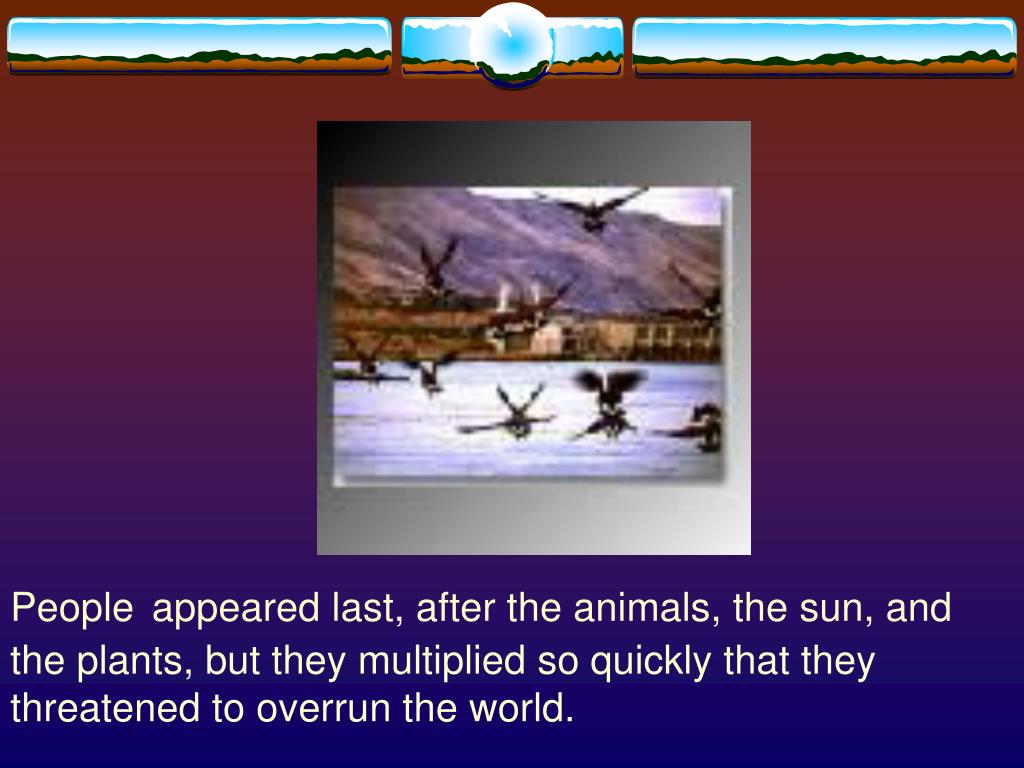 People appeared last, after the animals, the sun, and the plants, but they multiplied so quickly that they threatened to overrun the world.